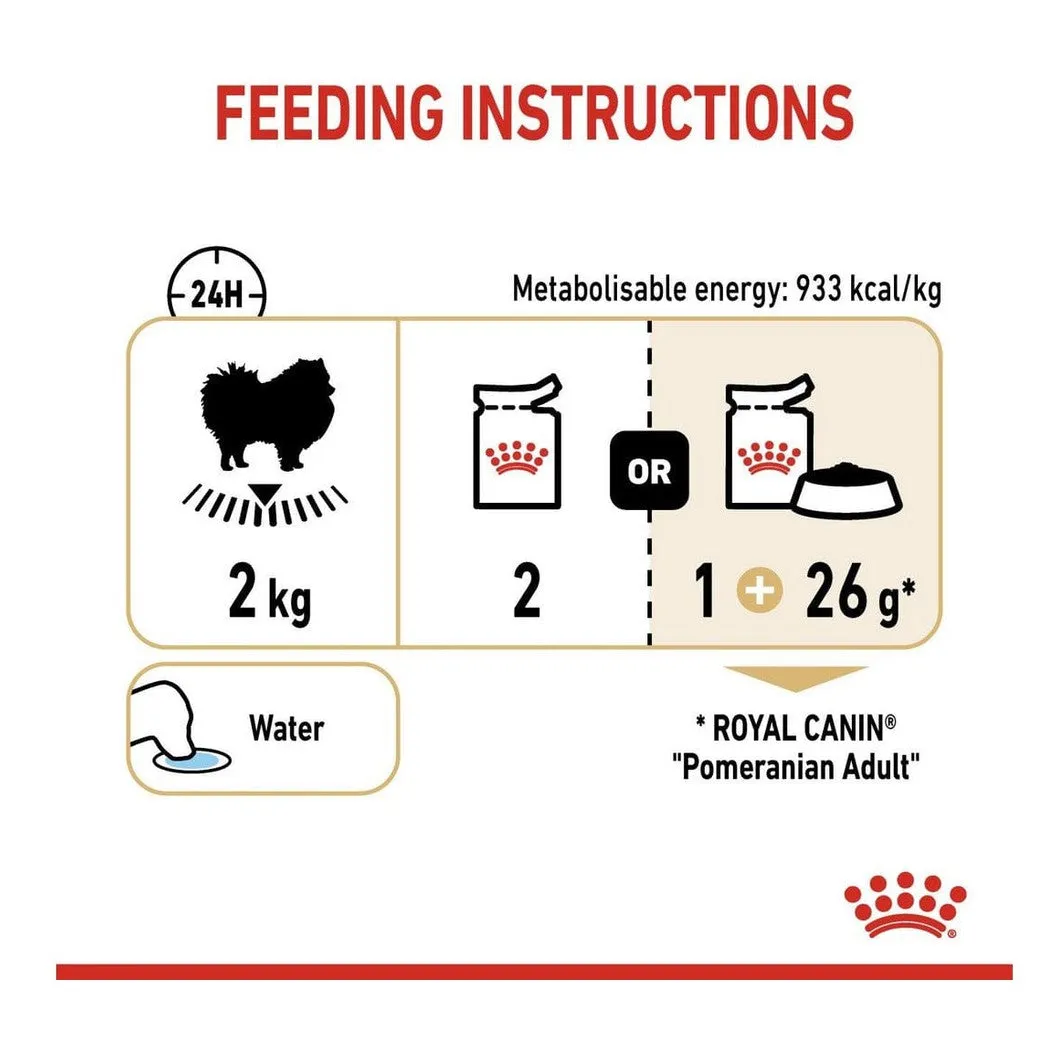 FEEDING INSTRUCTIONS

24H

Metabolisable energy: 933 kcal/kg

2 kg

2

OR

1 + 26 g*

Water

* ROYAL CANIN®
"Pomeranian Adult"